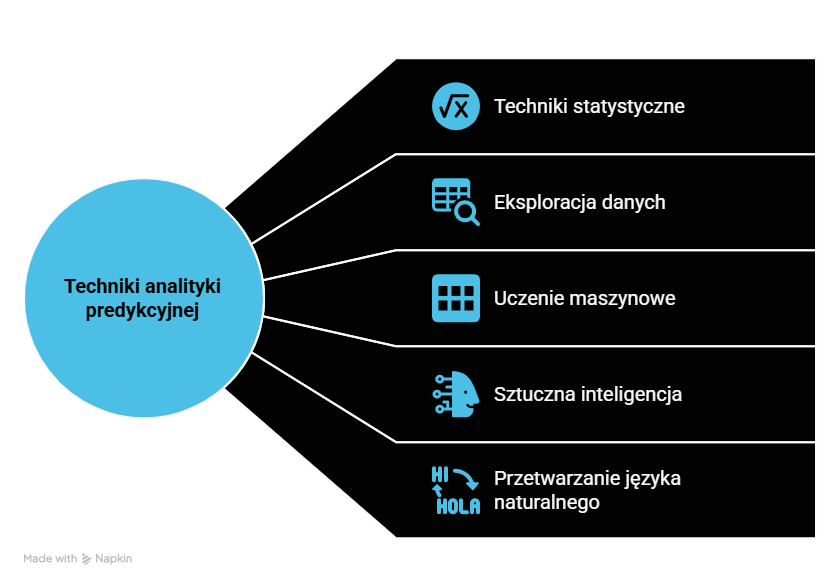 Techniki analityki predykcyjnej

$\sqrt{x}$ Techniki statystyczne

Eksploracja danych

Uczenie maszynowe

Sztuczna inteligencja

HI HOLA Przetwarzanie języka naturalnego

Made with Napkin